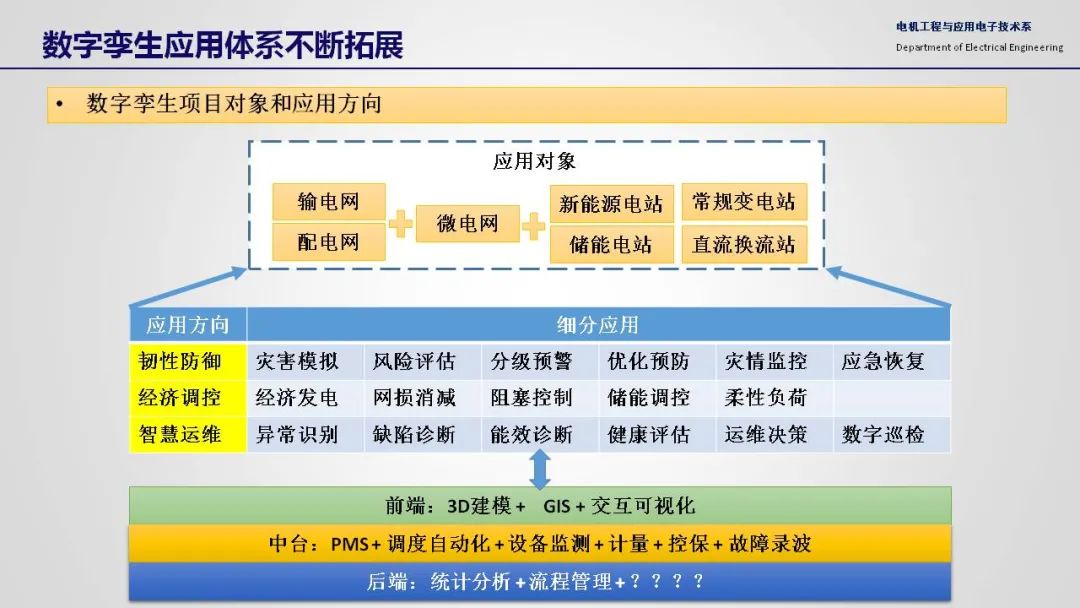 数字孪生应用体系不断拓展

电机工程与应用电子技术系
Department of Electrical Engineering

• 数字孪生项目对象和应用方向

应用对象

输电网
配电网
微电网
新能源电站
储能电站
常规变电站
直流换流站

| 应用方向 | 细分应用 | | | | | |
|---|---|---|---|---|---|---|
| 韧性防御 | 灾害模拟 | 风险评估 | 分级预警 | 优化预防 | 灾情监控 | 应急恢复 |
| 经济调控 | 经济发电 | 网损消减 | 阻塞控制 | 储能调控 | 柔性负荷 | |
| 智慧运维 | 异常识别 | 缺陷诊断 | 能效诊断 | 健康评估 | 运维决策 | 数字巡检 |

前端：3D建模 + GIS + 交互可视化
中台：PMS + 调度自动化 + 设备监测 + 计量 + 控保 + 故障录波
后端：统计分析 + 流程管理 + ？？？？